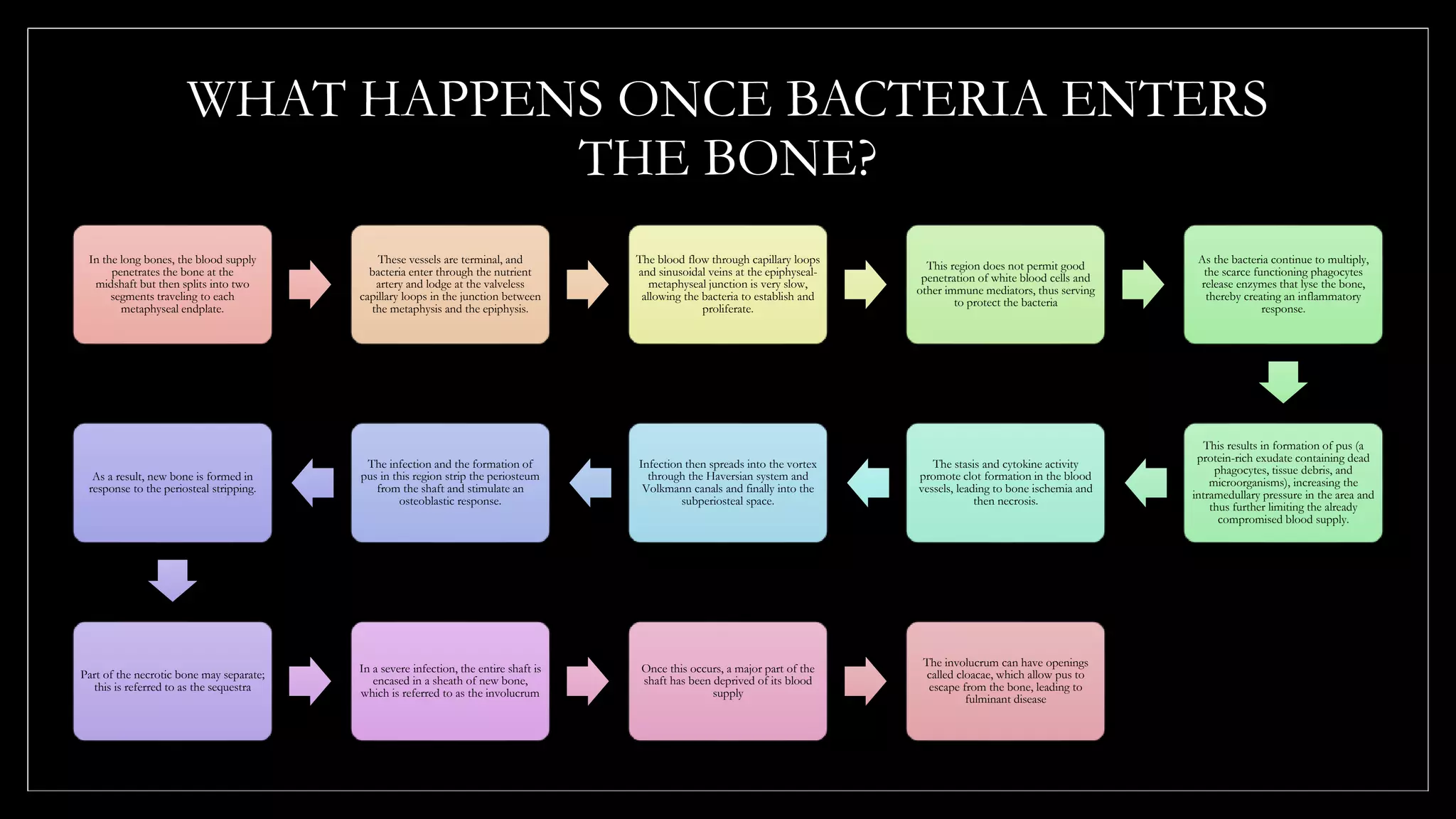 WHAT HAPPENS ONCE BACTERIA ENTERS THE BONE?

In the long bones, the blood supply penetrates the bone at the midshaft but then splits into two segments traveling to each metaphyseal endplate.

These vessels are terminal, and bacteria enter through the nutrient artery and lodge at the valveless capillary loops in the junction between the metaphysis and the epiphysis.

The blood flow through capillary loops and sinusoidal veins at the epiphyseal-metaphyseal junction is very slow, allowing the bacteria to establish and proliferate.

This region does not permit good penetration of white blood cells and other immune mediators, thus serving to protect the bacteria

As the bacteria continue to multiply, the scarce functioning phagocytes release enzymes that lyse the bone, thereby creating an inflammatory response.

This results in formation of pus (a protein-rich exudate containing dead phagocytes, tissue debris, and microorganisms), increasing the intramedullary pressure in the area and thus further limiting the already compromised blood supply.

The stasis and cytokine activity promote clot formation in the blood vessels, leading to bone ischemia and then necrosis.

Infection then spreads into the vortex through the Haversian system and Volkmann canals and finally into the subperiosteal space.

The infection and the formation of pus in this region strip the periosteum from the shaft and stimulate an osteoblastic response.

As a result, new bone is formed in response to the periosteal stripping.

Part of the necrotic bone may separate; this is referred to as the sequestra

In a severe infection, the entire shaft is encased in a sheath of new bone, which is referred to as the involucrum

Once this occurs, a major part of the shaft has been deprived of its blood supply

The involucrum can have openings called cloacae, which allow pus to escape from the bone, leading to fulminant disease